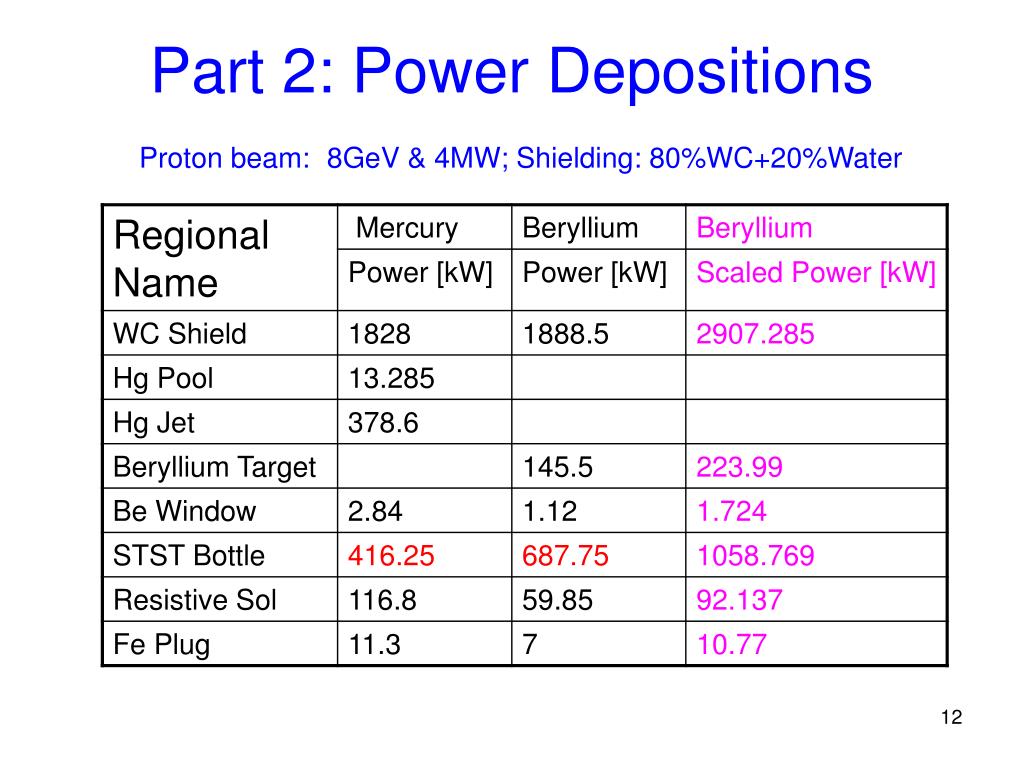 Part 2: Power Depositions

Proton beam: 8GeV & 4MW; Shielding: 80%WC+20%Water

| Regional Name | Mercury Power [kW] | Beryllium Power [kW] | Beryllium Scaled Power [kW] |
|---|---|---|---|
| WC Shield | 1828 | 1888.5 | 2907.285 |
| Hg Pool | 13.285 | | |
| Hg Jet | 378.6 | | |
| Beryllium Target | | 145.5 | 223.99 |
| Be Window | 2.84 | 1.12 | 1.724 |
| STST Bottle | 416.25 | 687.75 | 1058.769 |
| Resistive Sol | 116.8 | 59.85 | 92.137 |
| Fe Plug | 11.3 | 7 | 10.77 |

12